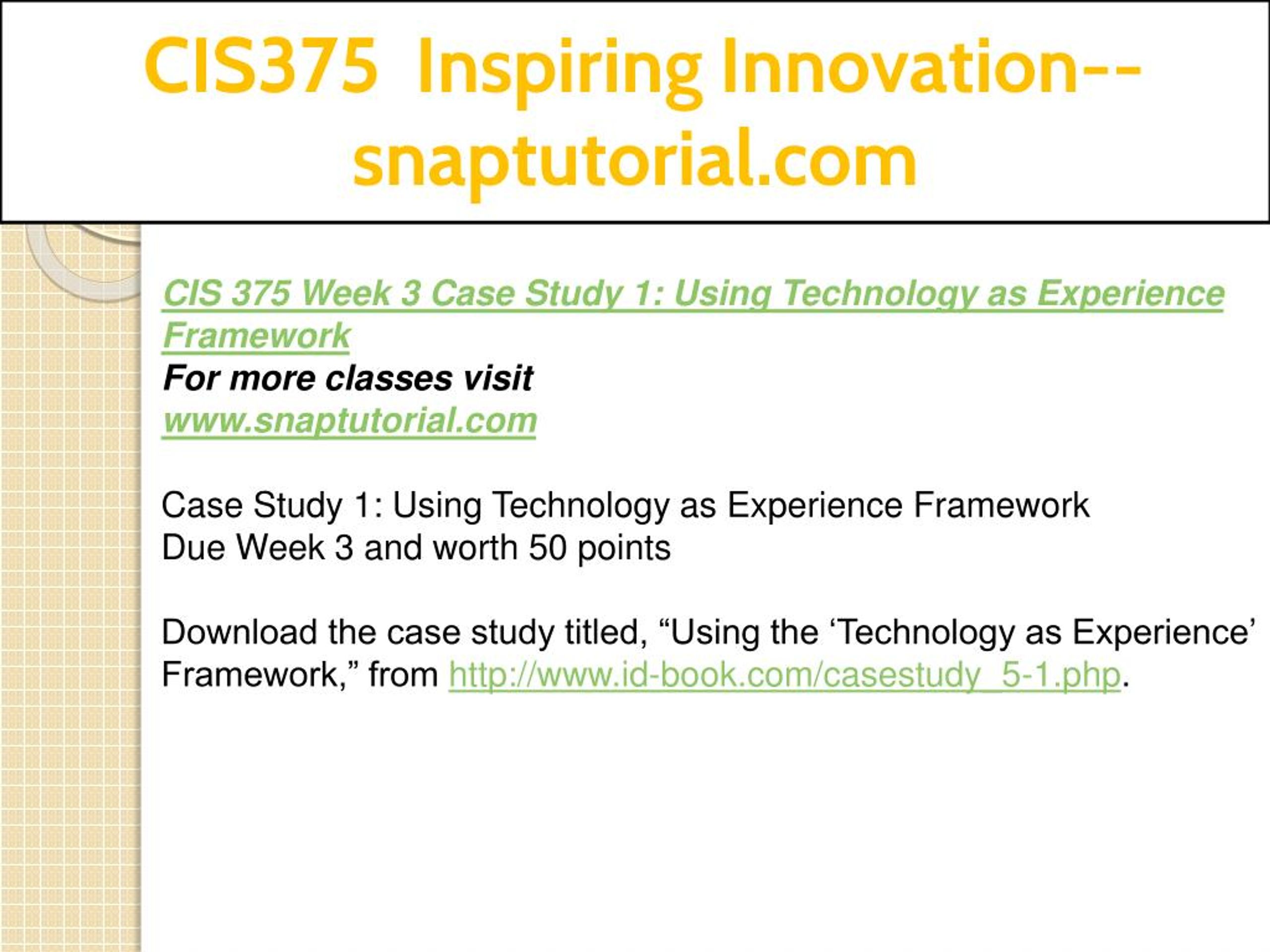 CIS375 Inspiring Innovation--snaptutorial.com

CIS 375 Week 3 Case Study 1: Using Technology as Experience Framework
For more classes visit
www.snaptutorial.com

Case Study 1: Using Technology as Experience Framework
Due Week 3 and worth 50 points

Download the case study titled, “Using the ‘Technology as Experience’ Framework,” from http://www.id-book.com/casestudy_5-1.php.